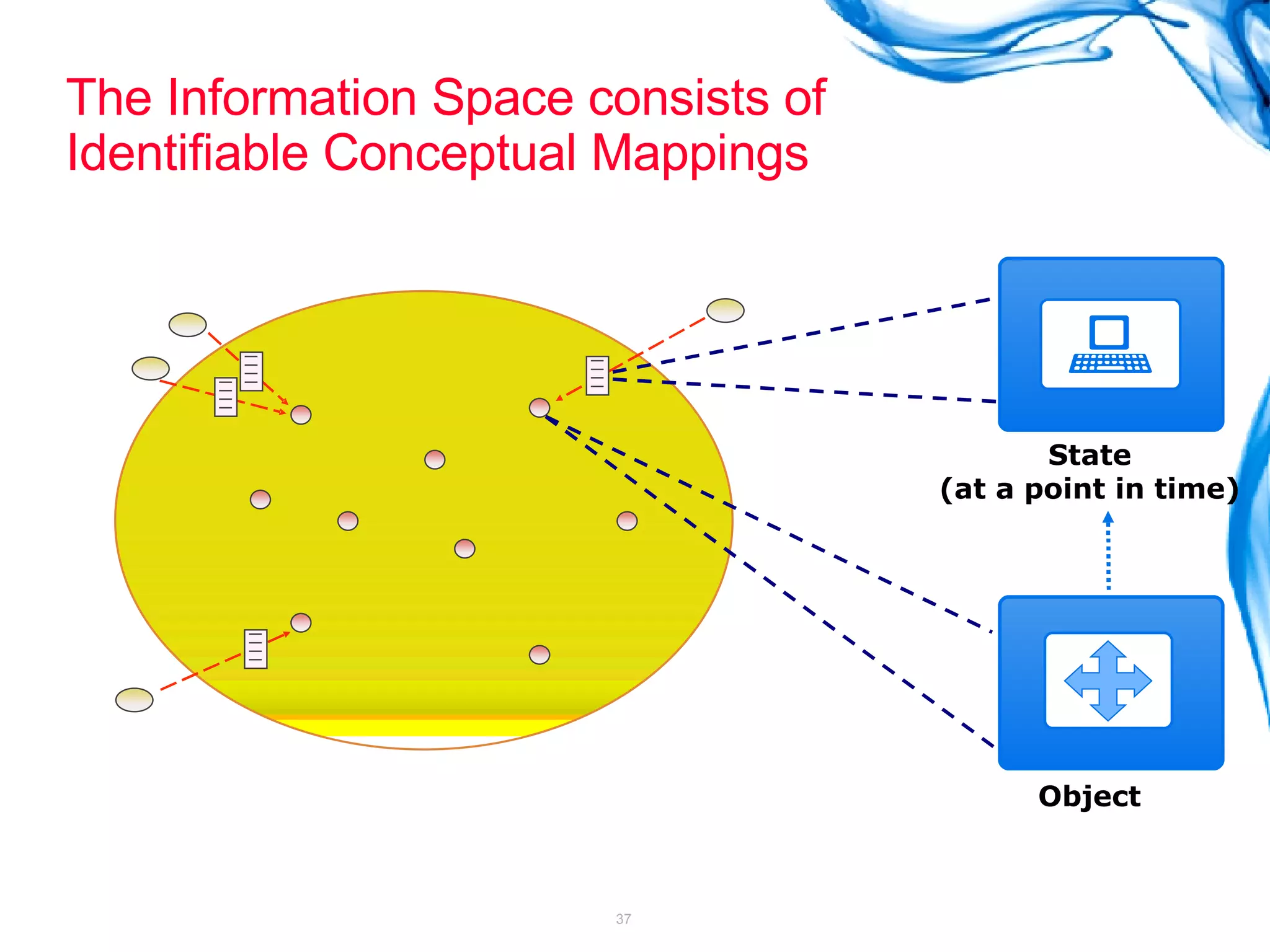 The Information Space consists of Identifiable Conceptual Mappings

State
(at a point in time)

Object

37